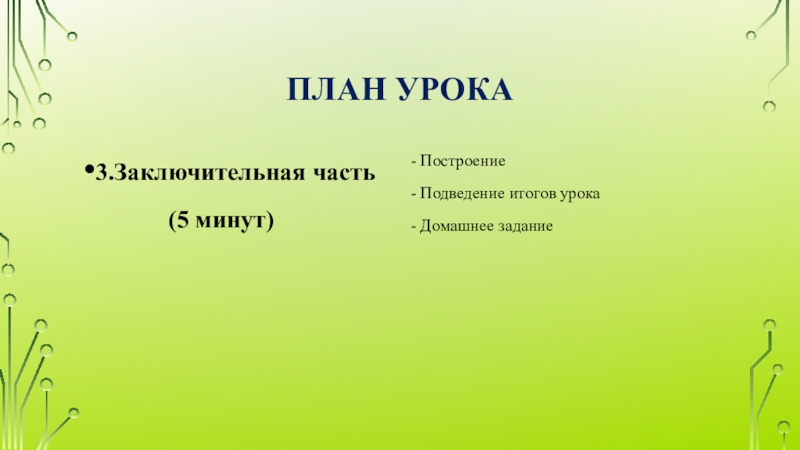 ПЛАН УРОКА

•3.Заключительная часть

(5 минут)

- Построение

- Подведение итогов урока

- Домашнее задание